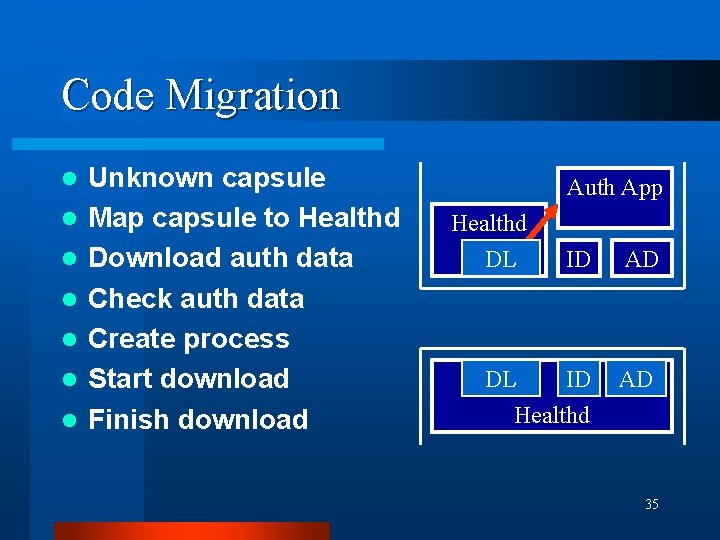 Code Migration

- Unknown capsule
- Map capsule to Healthd
- Download auth data
- Check auth data
- Create process
- Start download
- Finish download

Auth App

Healthd

DL

ID

AD

DL

ID

AD

Healthd

35